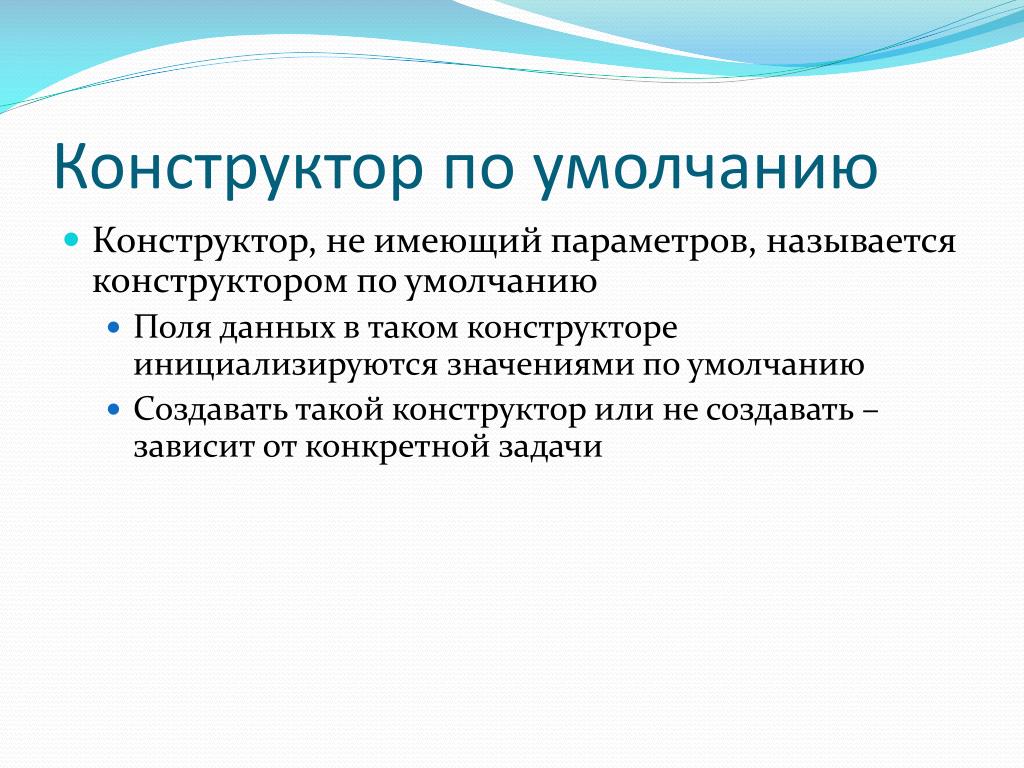 Конструктор по умолчанию

Конструктор, не имеющий параметров, называется конструктором по умолчанию

Поля данных в таком конструкторе инициализируются значениями по умолчанию

Создавать такой конструктор или не создавать – зависит от конкретной задачи